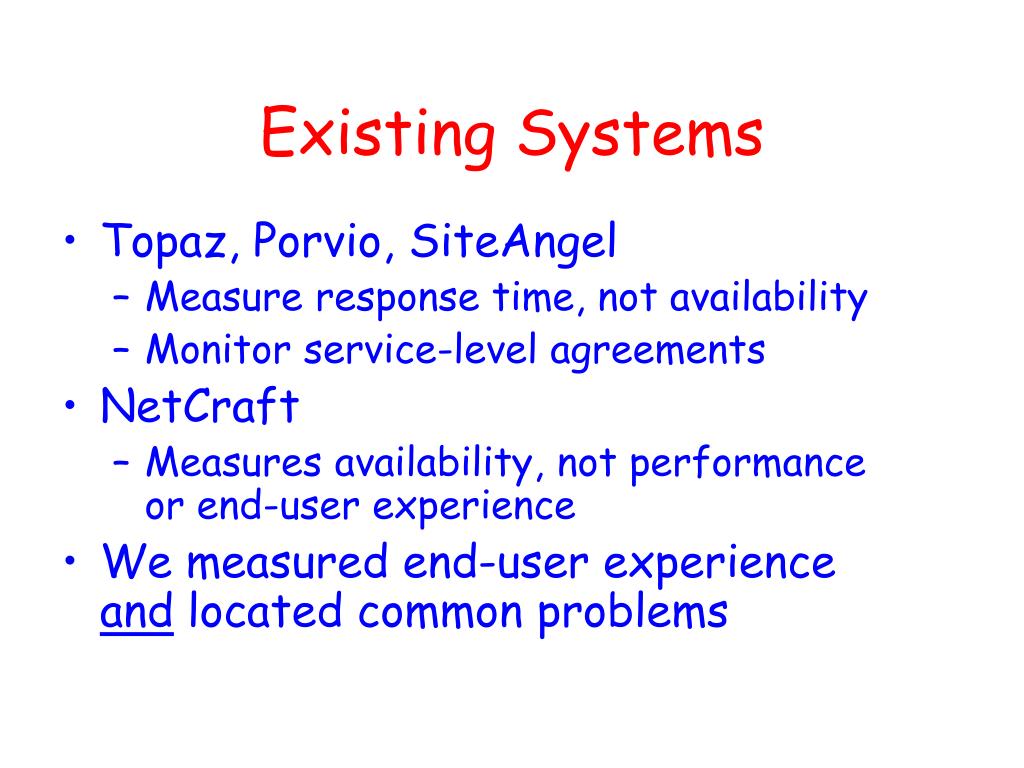 Existing Systems

• Topaz, Porvio, SiteAngel
– Measure response time, not availability
– Monitor service-level agreements
• NetCraft
– Measures availability, not performance or end-user experience
• We measured end-user experience and located common problems